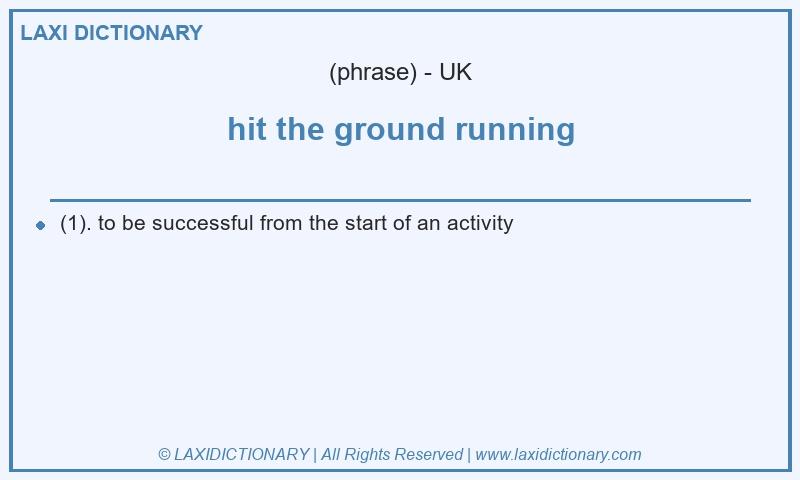 LAXI DICTIONARY

(phrase) - UK

hit the ground running

(1). to be successful from the start of an activity

© LAXIDICTIONARY | All Rights Reserved | www.laxidictionary.com